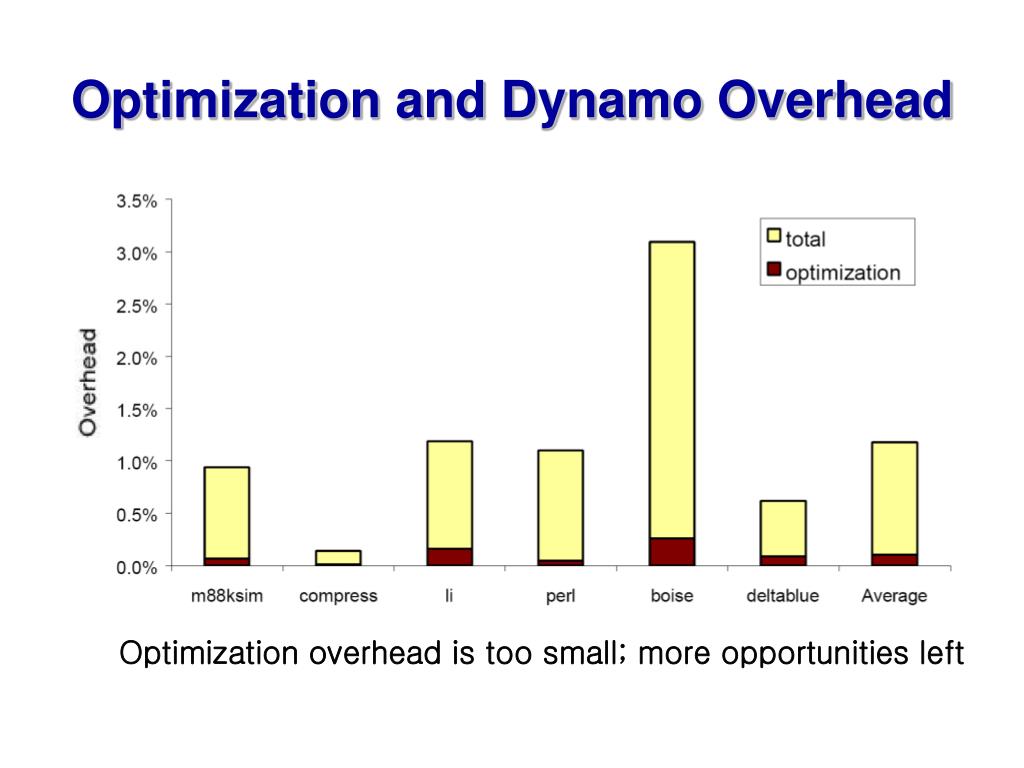 Optimization and Dynamo Overhead

3.5%
3.0%
2.5%
2.0%
1.5%
1.0%
0.5%
0.0%

Overhead

total
optimization

m88ksim compress li perl boise deltablue Average

Optimization overhead is too small; more opportunities left